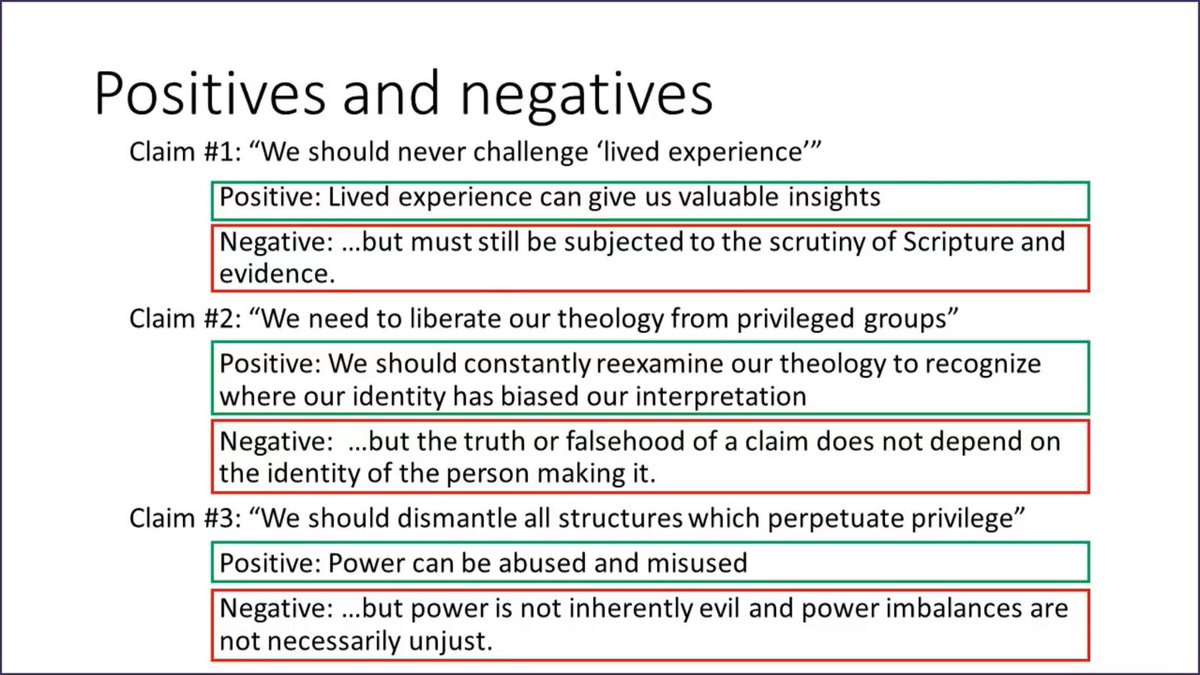 Positives and negatives

Claim #1: “We should never challenge ‘lived experience’”

Positive: Lived experience can give us valuable insights

Negative: …but must still be subjected to the scrutiny of Scripture and evidence.

Claim #2: “We need to liberate our theology from privileged groups”

Positive: We should constantly reexamine our theology to recognize where our identity has biased our interpretation

Negative: …but the truth or falsehood of a claim does not depend on the identity of the person making it.

Claim #3: “We should dismantle all structures which perpetuate privilege”

Positive: Power can be abused and misused

Negative: …but power is not inherently evil and power imbalances are not necessarily unjust.